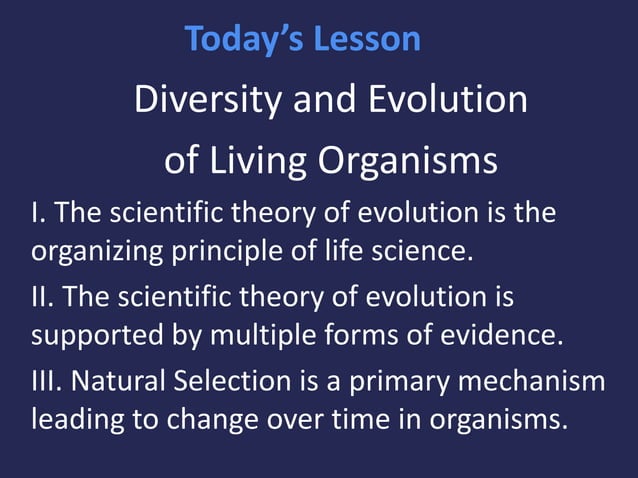 Today's Lesson

Diversity and Evolution of Living Organisms

I. The scientific theory of evolution is the organizing principle of life science.

II. The scientific theory of evolution is supported by multiple forms of evidence.

III. Natural Selection is a primary mechanism leading to change over time in organisms.